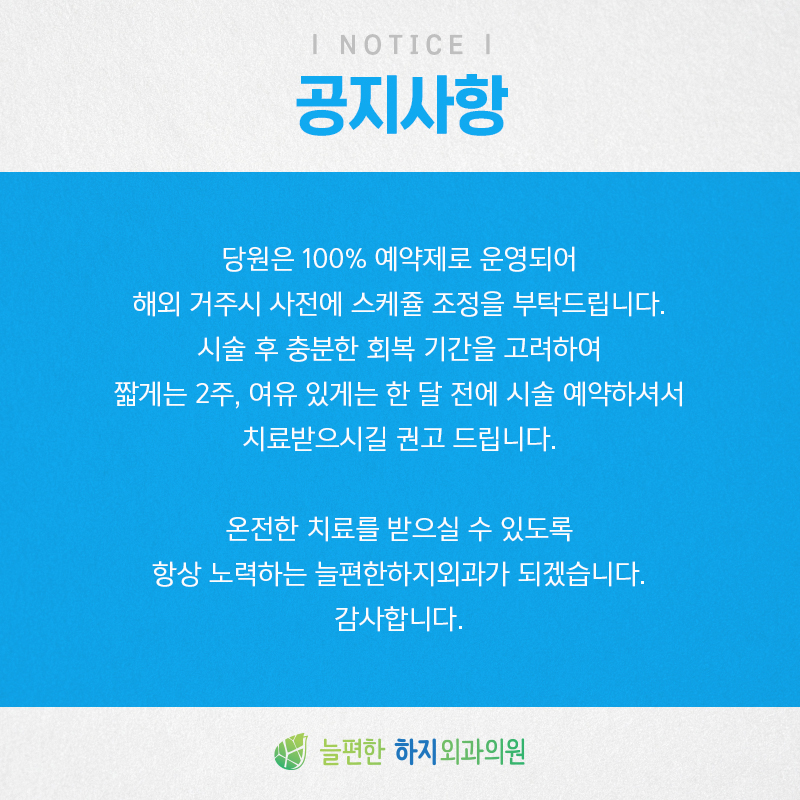 I NOTICE I
공지사항

당원은 100% 예약제로 운영되어
해외 거주시 사전에 스케쥴 조정을 부탁드립니다.
시술 후 충분한 회복 기간을 고려하여
짧게는 2주, 여유 있게는 한 달 전에 시술 예약하셔서
치료받으시길 권고 드립니다.

온전한 치료를 받으실 수 있도록
항상 노력하는 늘편한하지외과가 되겠습니다.
감사합니다.

늘편한 하지외과의원